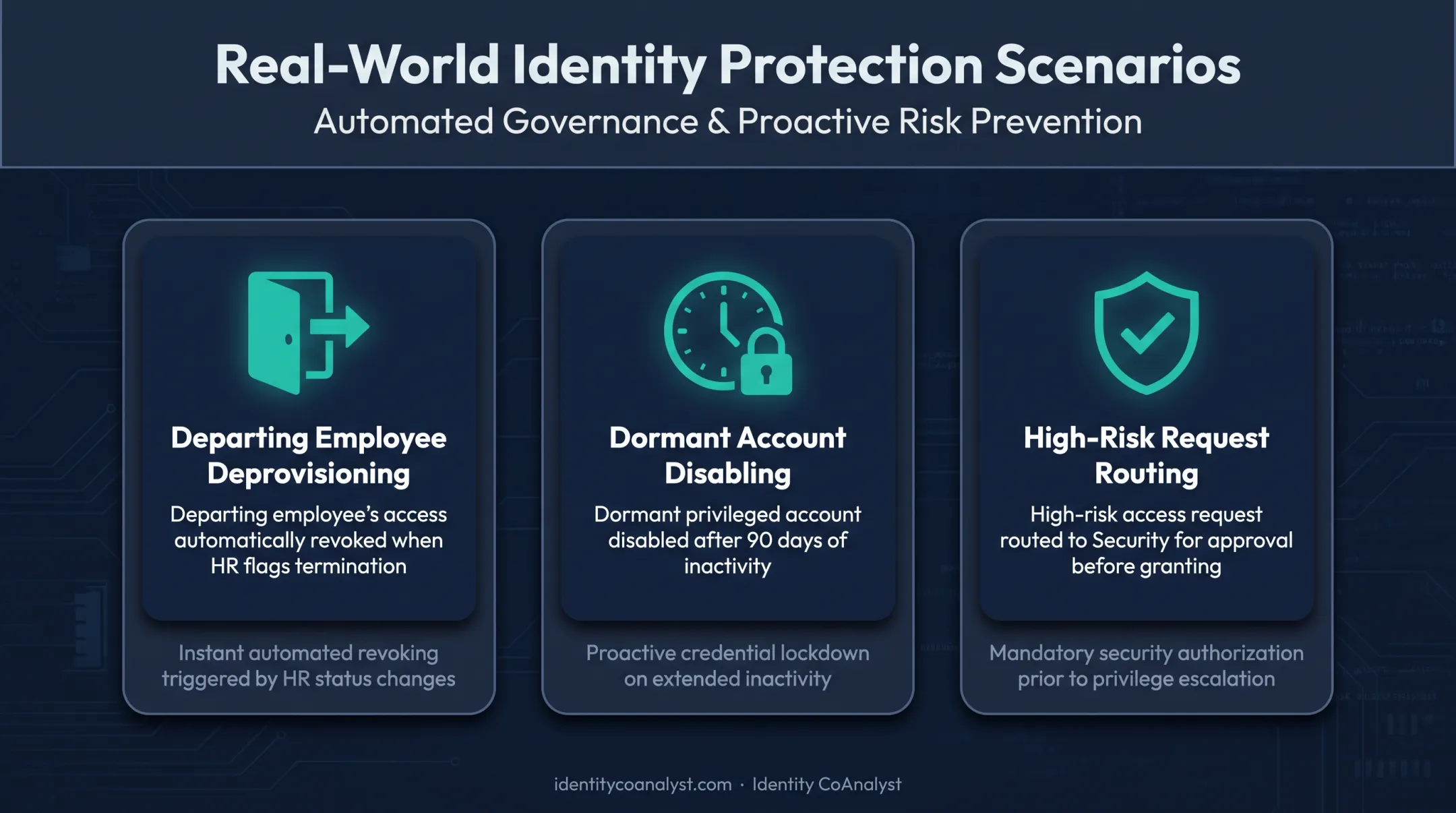 Real-World Identity Protection Scenarios
Automated Governance & Proactive Risk Prevention

Departing Employee Deprovisioning
Departing employee's access automatically revoked when HR flags termination

Instant automated revoking triggered by HR status changes

Dormant Account Disabling
Dormant privileged account disabled after 90 days of inactivity

Proactive credential lockdown on extended inactivity

High-Risk Request Routing
High-risk access request routed to Security for approval before granting

Mandatory security authorization prior to privilege escalation

identitycoanalyst.com · Identity CoAnalyst